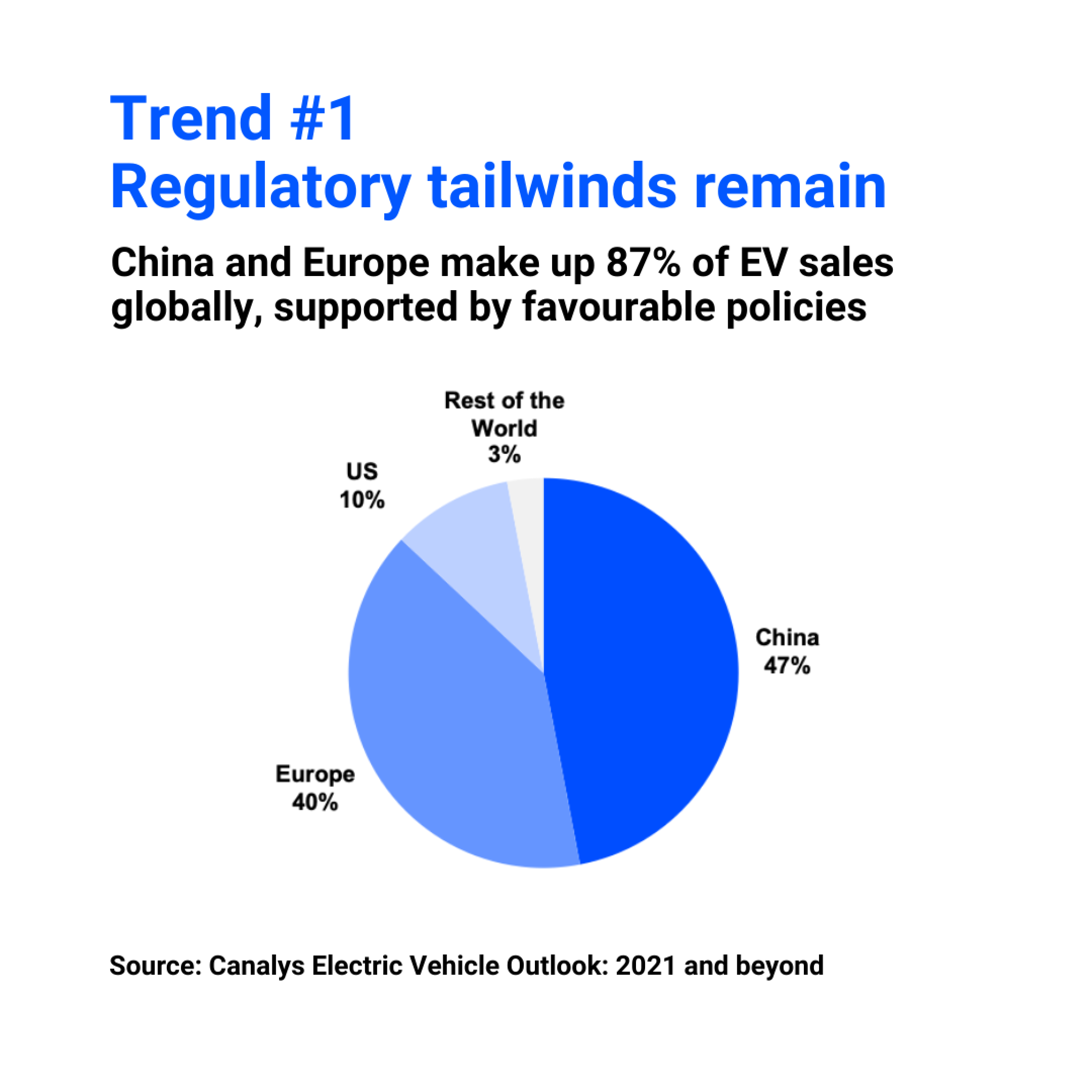 Trend #1
Regulatory tailwinds remain

China and Europe make up 87% of EV sales globally, supported by favourable policies

Rest of the World
3%

US
10%

China
47%

Europe
40%

Source: Canalys Electric Vehicle Outlook: 2021 and beyond